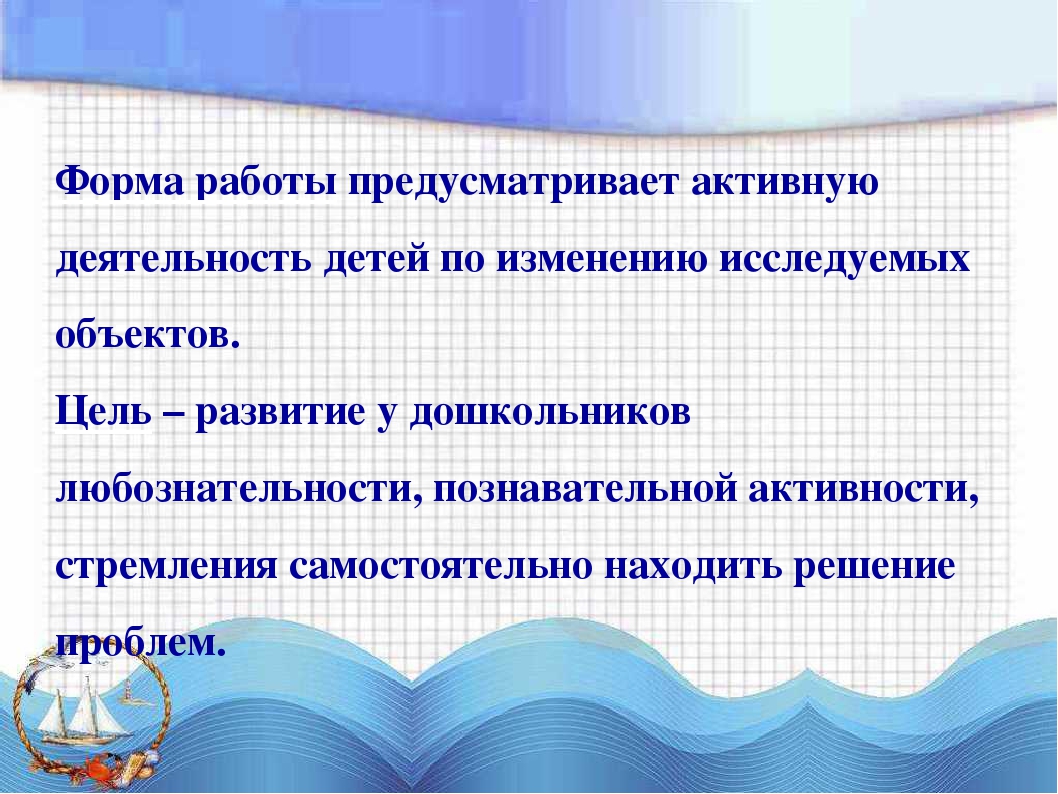 Форма работы предусматривает активную деятельность детей по изменению исследуемых объектов.
Цель – развитие у дошкольников любознательности, познавательной активности, стремления самостоятельно находить решение проблем.